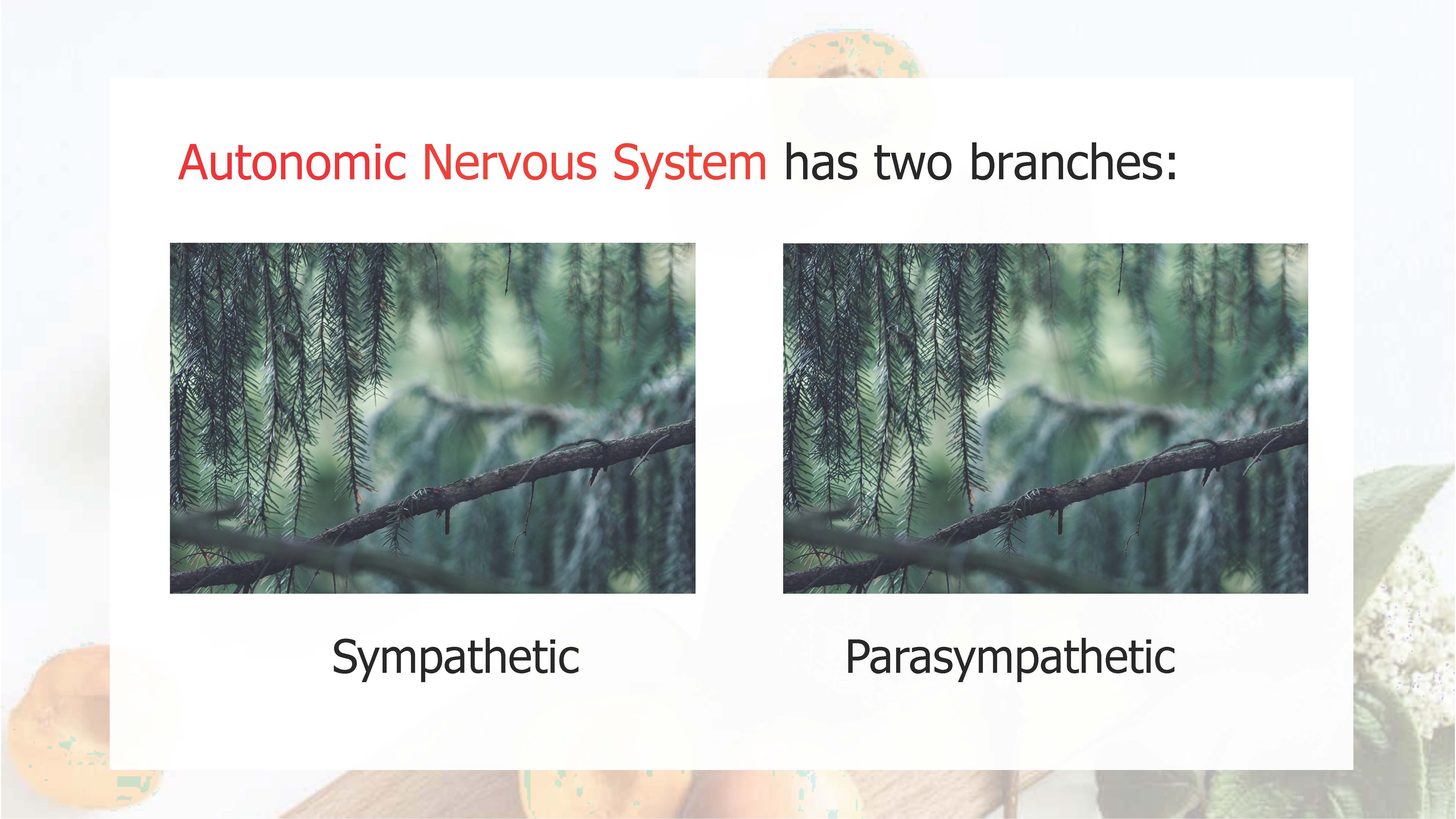 Autonomic Nervous System has two branches:

Sympathetic

Parasympathetic